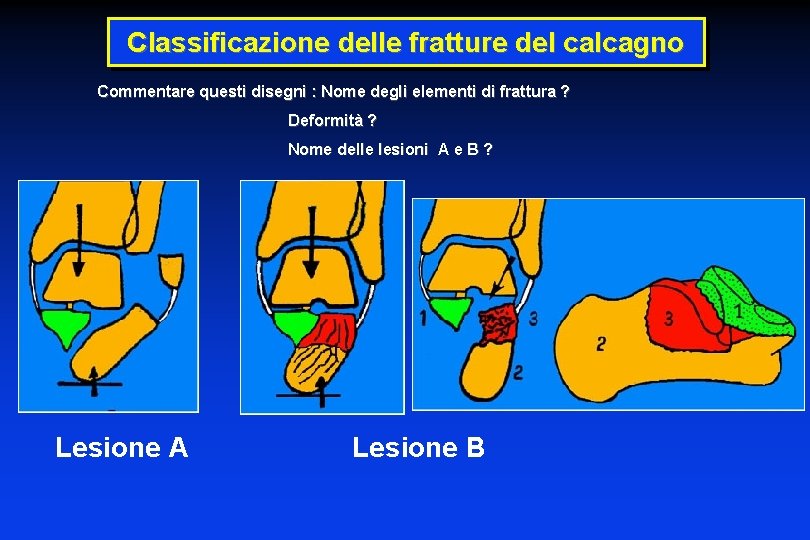 Classificazione delle fratture del calcagno

Commentare questi disegni : Nome degli elementi di frattura ?

Deformità ?

Nome delle lesioni A e B ?

1

3

2

2

3

1

Lesione A

Lesione B